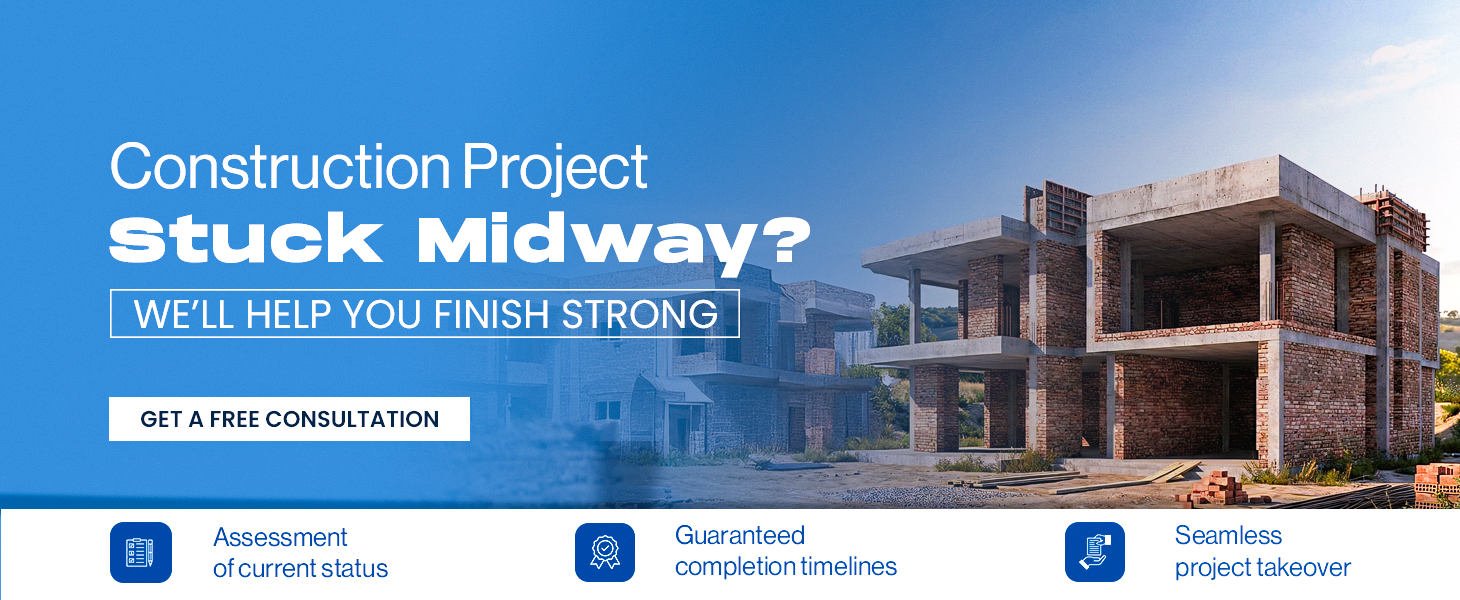 Construction Project
Stuck Midway?
WE'LL HELP YOU FINISH STRONG

GET A FREE CONSULTATION

Assessment of current status

Guaranteed completion timelines

Seamless project takeover